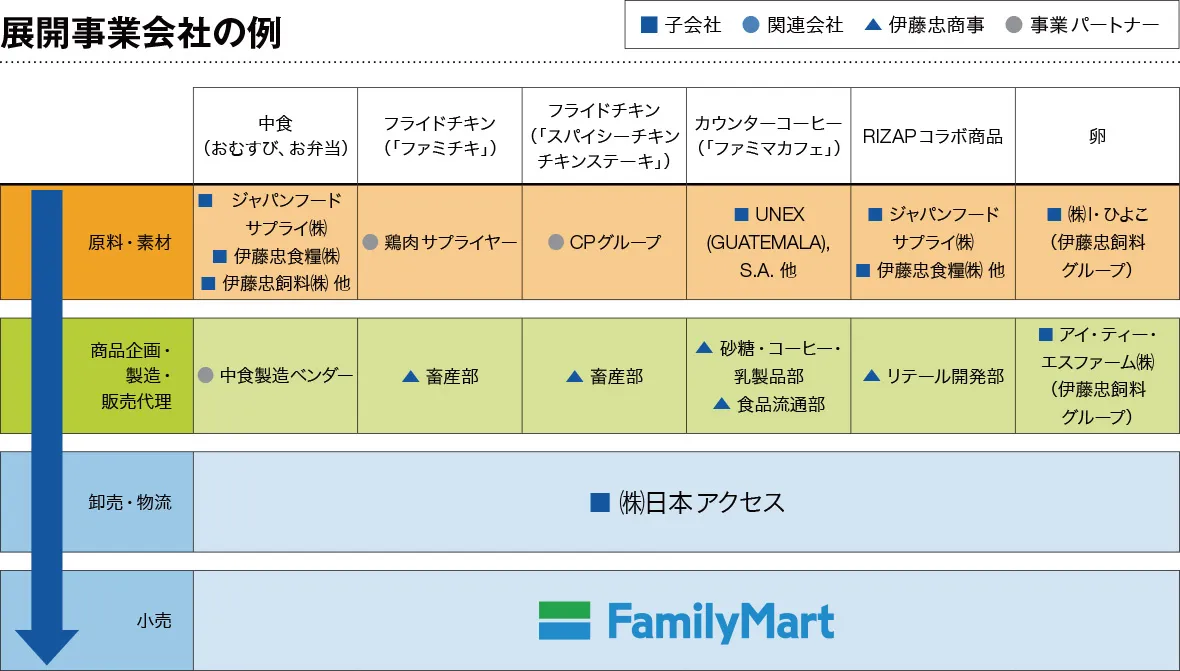 展開事業会社の例

■ 子会社 ● 関連会社 ▲ 伊藤忠商事 ● 事業パートナー

| | 中食（おむすび、お弁当） | フライドチキン（「ファミチキ」） | フライドチキン（「スパイシーチキン チキンステーキ」） | カウンターコーヒー（「ファミマカフェ」） | RIZAPコラボ商品 | 卵 |
|---|---|---|---|---|---|---|
| 原料・素材 | ■ ジャパンフードサプライ㈱ ■ 伊藤忠食糧㈱ ■ 伊藤忠飼料㈱ 他 | ● 鶏肉サプライヤー | ● CPグループ | ■ UNEX (GUATEMALA), S.A. 他 | ■ ジャパンフードサプライ㈱ ■ 伊藤忠食糧㈱ 他 | ■ ㈱I・ひよこ（伊藤忠飼料グループ） |
| 商品企画・製造・販売代理 | ● 中食製造ベンダー | ▲ 畜産部 | ▲ 畜産部 | ▲ 砂糖・コーヒー・乳製品部 ▲ 食品流通部 | ▲ リテール開発部 | ■ アイ・ティー・エスファーム㈱（伊藤忠飼料グループ） |
| 卸売・物流 | ■ ㈱日本アクセス | | | | | |
| 小売 | FamilyMart | | | | | |